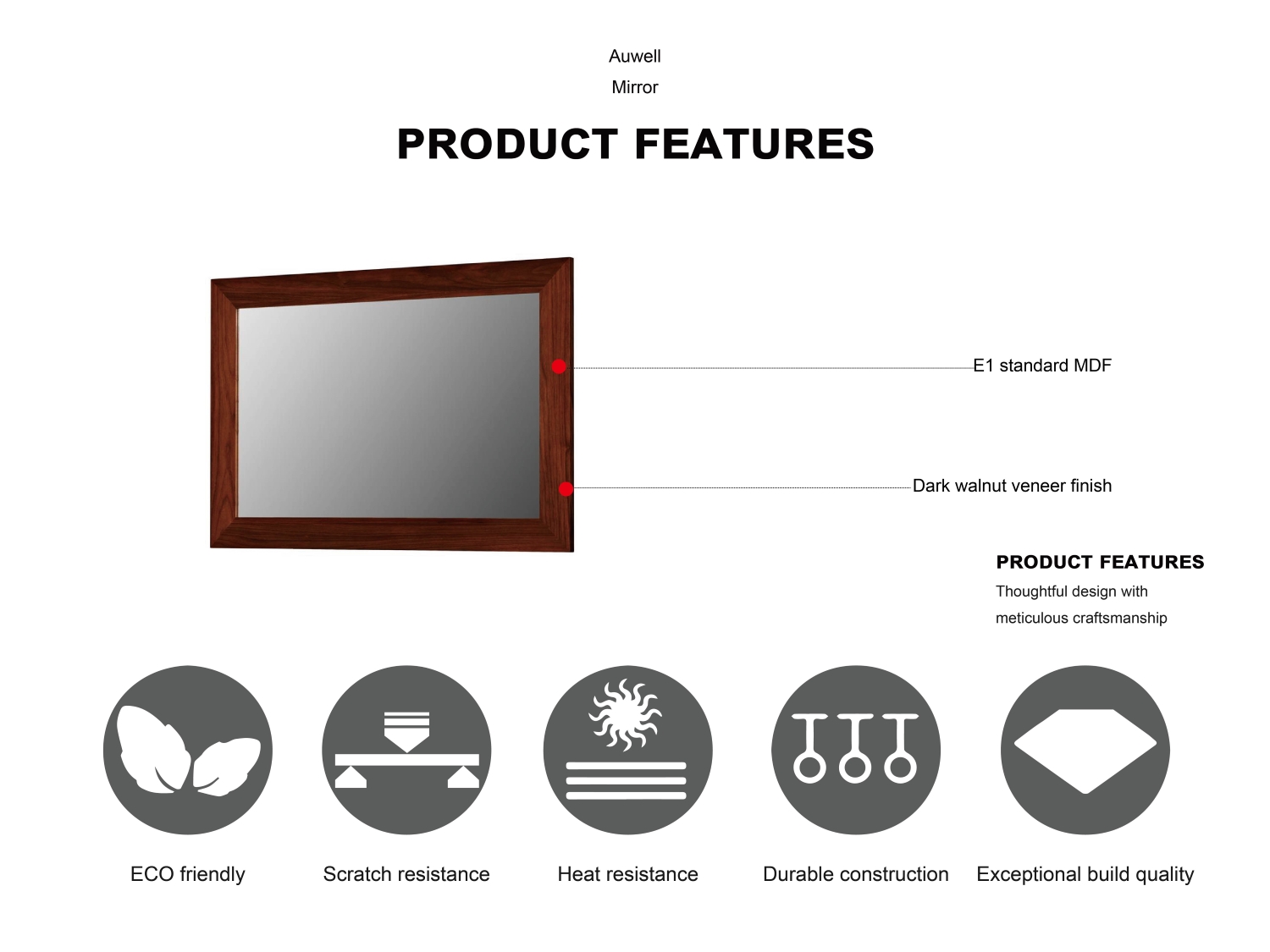 Auwell
Mirror

PRODUCT FEATURES

E1 standard MDF

Dark walnut veneer finish

PRODUCT FEATURES
Thoughtful design with meticulous craftsmanship

ECO friendly

Scratch resistance

Heat resistance

Durable construction

Exceptional build quality